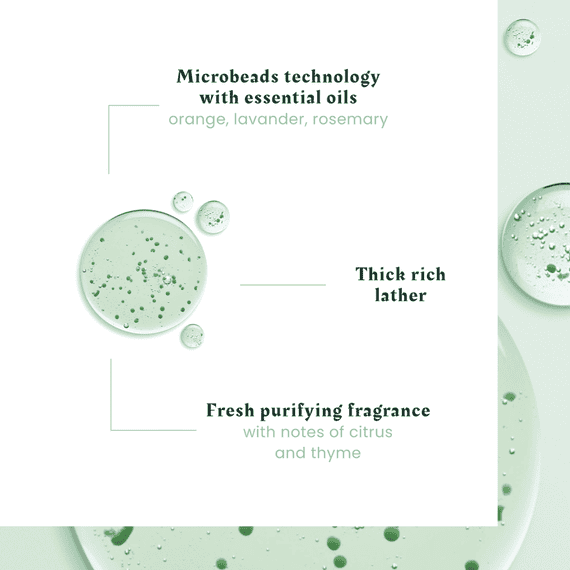 Microbeads technology with essential oils
orange, lavander, rosemary

Thick rich lather

Fresh purifying fragrance
with notes of citrus and thyme